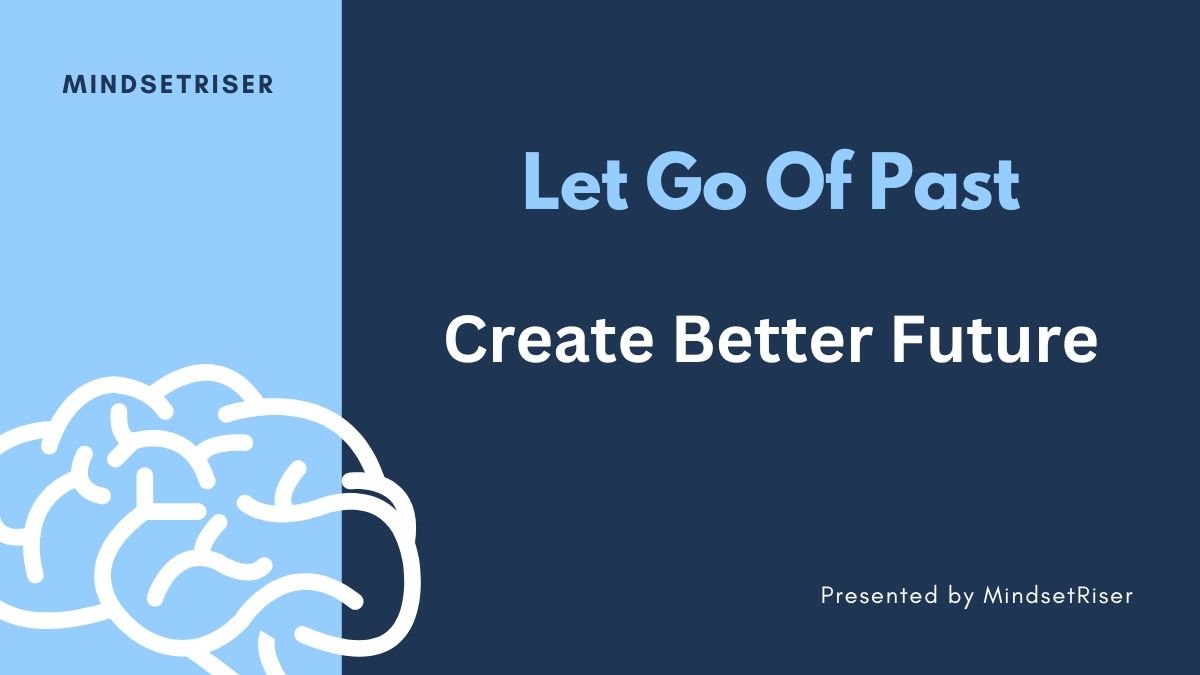 MINDSETRISER

Let Go Of Past

Create Better Future

Presented by MindsetRiser